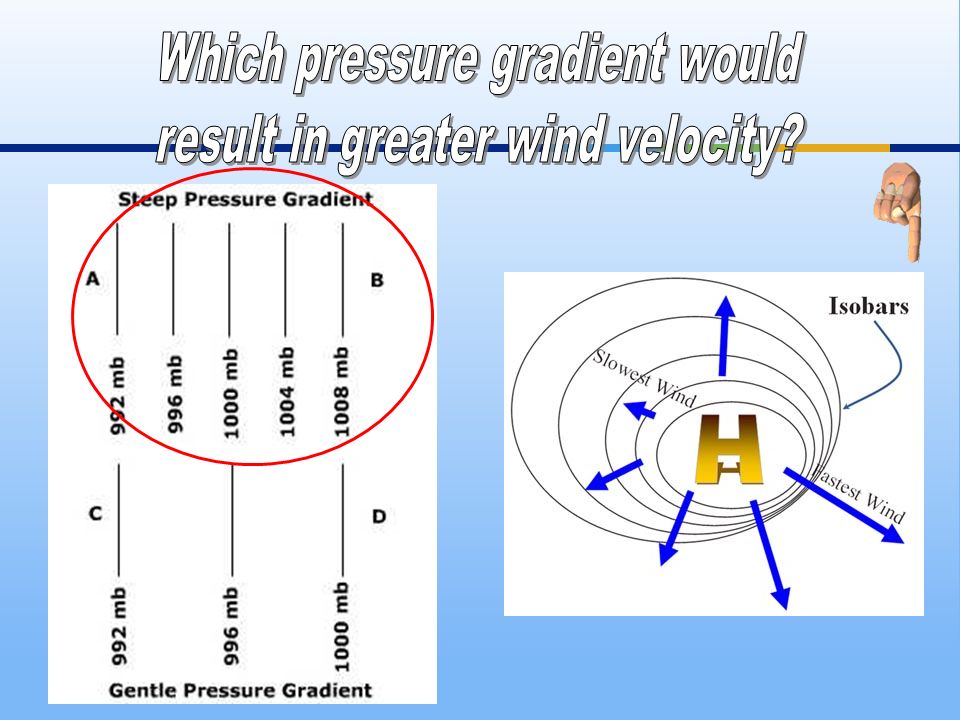 Which pressure gradient would result in greater wind velocity?

Steep Pressure Gradient

A

B

992 mb

996 mb

1000 mb

1004 mb

1008 mb

C

D

992 mb

996 mb

1000 mb

Gentle Pressure Gradient

Isobars

Slowest Wind

H

Fastest Wind